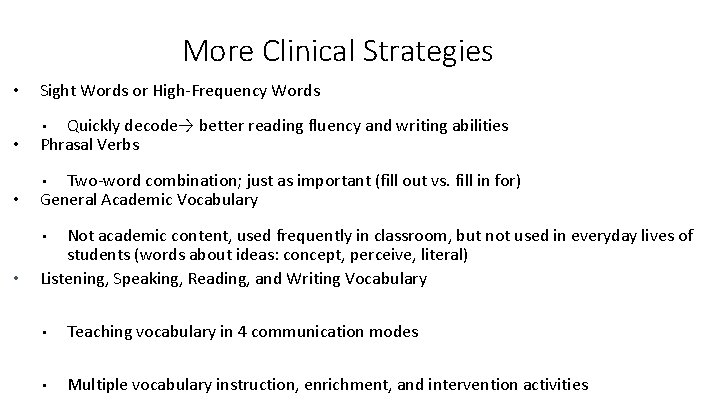 More Clinical Strategies

• Sight Words or High-Frequency Words

▪ Quickly decode→ better reading fluency and writing abilities

• Phrasal Verbs

▪ Two-word combination; just as important (fill out vs. fill in for)

• General Academic Vocabulary

▪ Not academic content, used frequently in classroom, but not used in everyday lives of students (words about ideas: concept, perceive, literal)

• Listening, Speaking, Reading, and Writing Vocabulary

▪ Teaching vocabulary in 4 communication modes

▪ Multiple vocabulary instruction, enrichment, and intervention activities